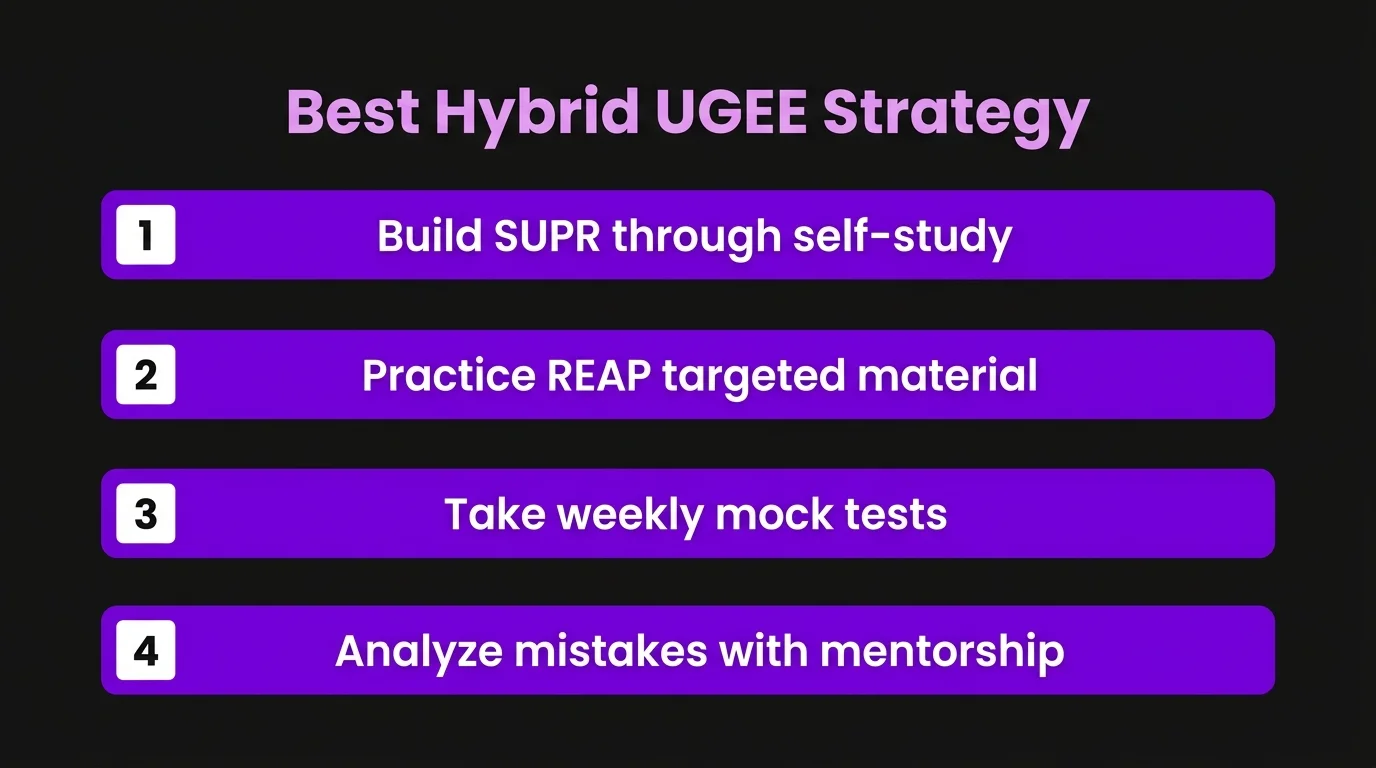 Best Hybrid UGEE Strategy

1 Build SUPR through self-study

2 Practice REAP targeted material

3 Take weekly mock tests

4 Analyze mistakes with mentorship